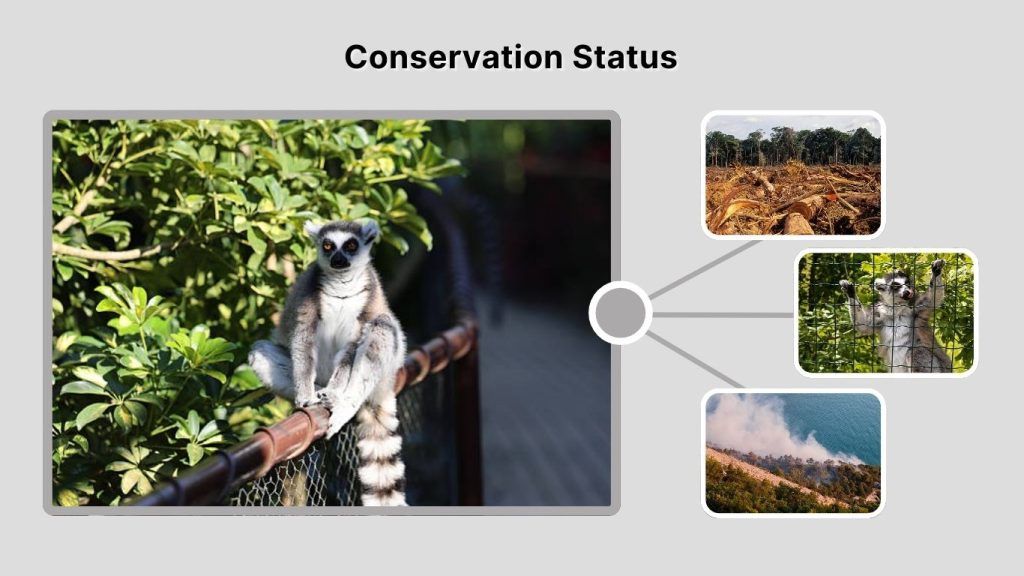 Conservation Status